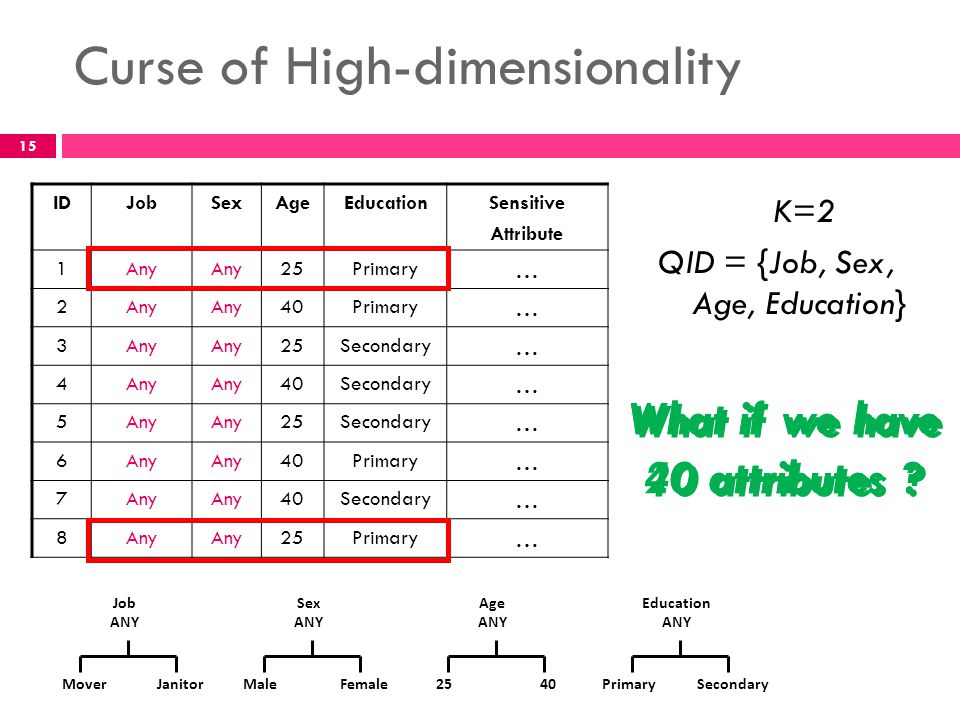 Curse of High-dimensionality

15

| ID | Job | Sex | Age | Education | Sensitive Attribute |
|---|---|---|---|---|---|
| 1 | Any | Any | 25 | Primary | … |
| 2 | Any | Any | 40 | Primary | … |
| 3 | Any | Any | 25 | Secondary | … |
| 4 | Any | Any | 40 | Secondary | … |
| 5 | Any | Any | 25 | Secondary | … |
| 6 | Any | Any | 40 | Primary | … |
| 7 | Any | Any | 40 | Secondary | … |
| 8 | Any | Any | 25 | Primary | … |

K=2

QID = {Job, Sex, Age, Education}

What if we have 40 attributes ?

Job
ANY
Mover Janitor

Sex
ANY
Male Female

Age
ANY
25 40

Education
ANY
Primary Secondary